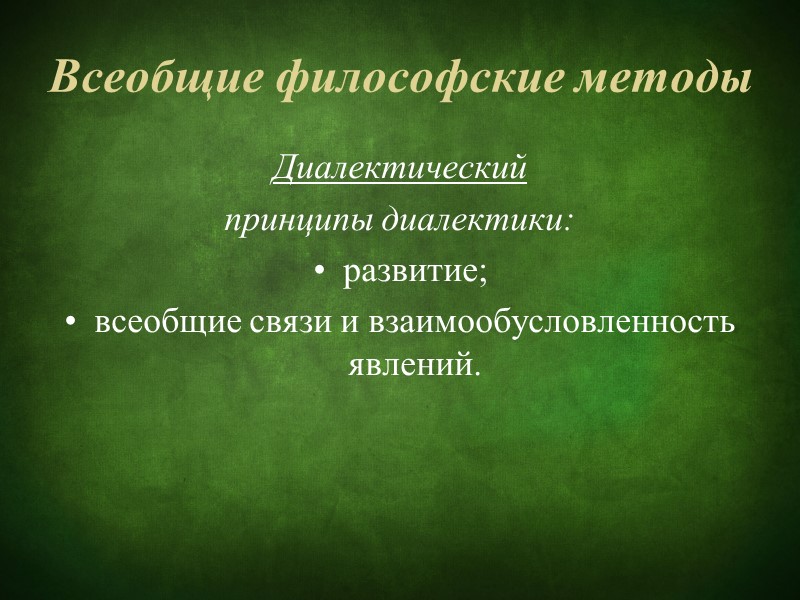 Всеобщие философские методы

Диалектический

принципы диалектики:

• развитие;

• всеобщие связи и взаимообусловленность явлений.